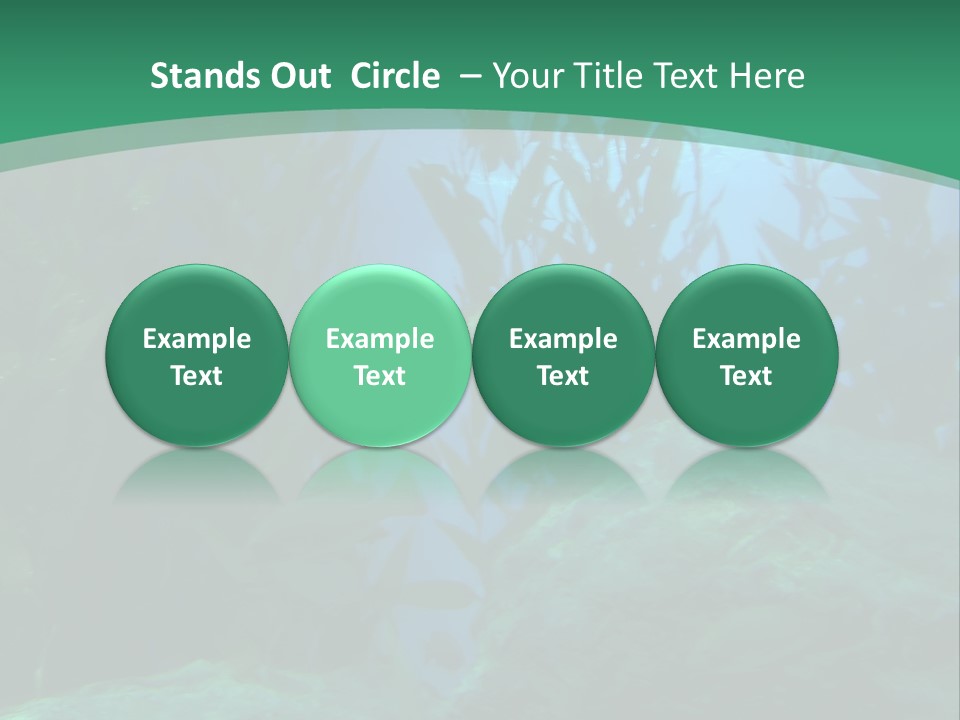 Stands Out Circle – Your Title Text Here

Example Text

Example Text

Example Text

Example Text